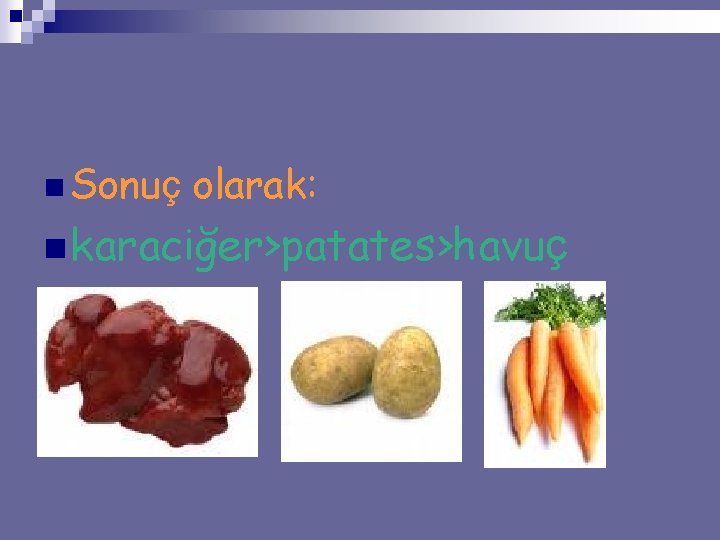 Sonuç olarak:

karaciğer>patates>havuç